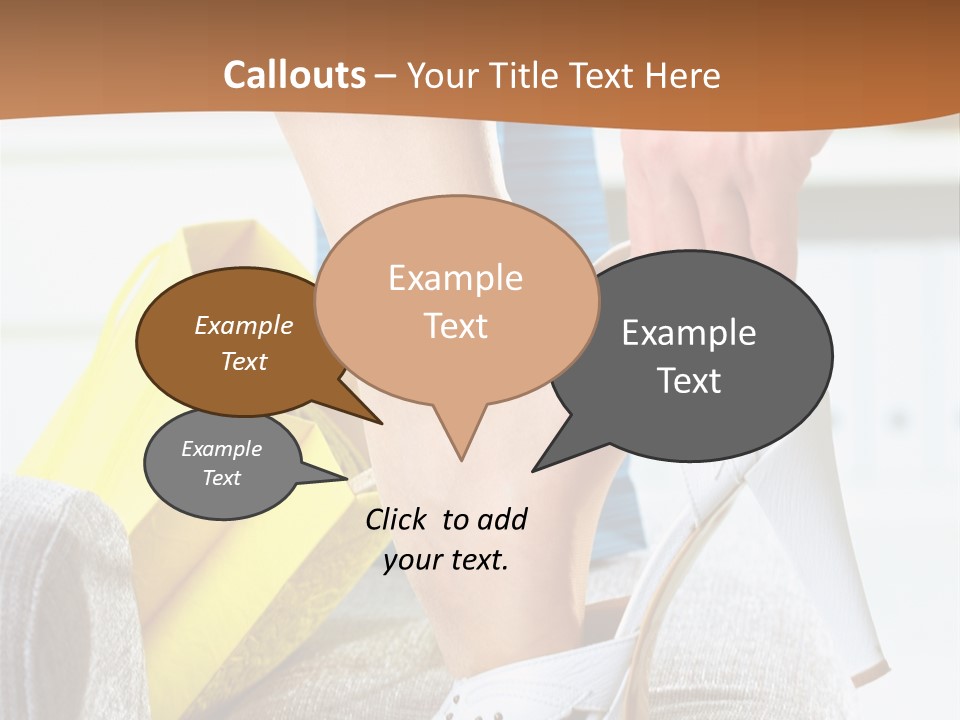 Callouts – Your Title Text Here

Example Text

Example Text

Example Text

Example Text

Click to add your text.